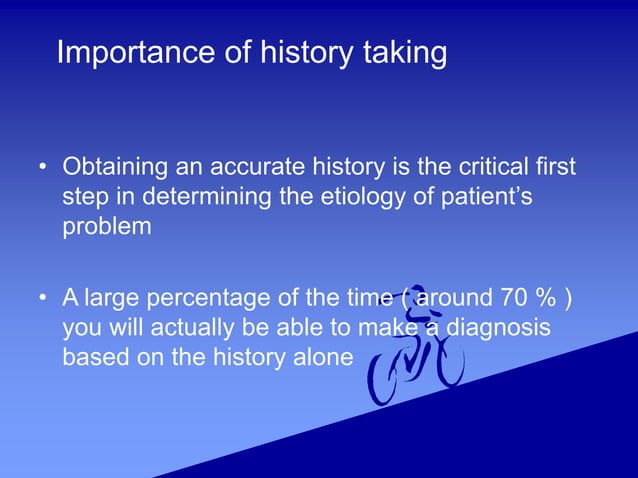 Importance of history taking

• Obtaining an accurate history is the critical first step in determining the etiology of patient's problem

• A large percentage of the time ( around 70 % ) you will actually be able to make a diagnosis based on the history alone